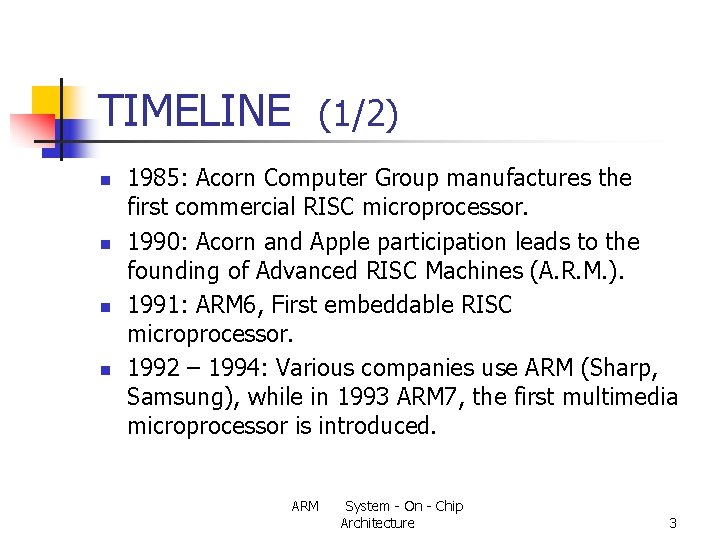 TIMELINE (1/2)

- 1985: Acorn Computer Group manufactures the first commercial RISC microprocessor.
- 1990: Acorn and Apple participation leads to the founding of Advanced RISC Machines (A.R.M.).
- 1991: ARM6, First embeddable RISC microprocessor.
- 1992 – 1994: Various companies use ARM (Sharp, Samsung), while in 1993 ARM7, the first multimedia microprocessor is introduced.

ARM System - On - Chip Architecture

3